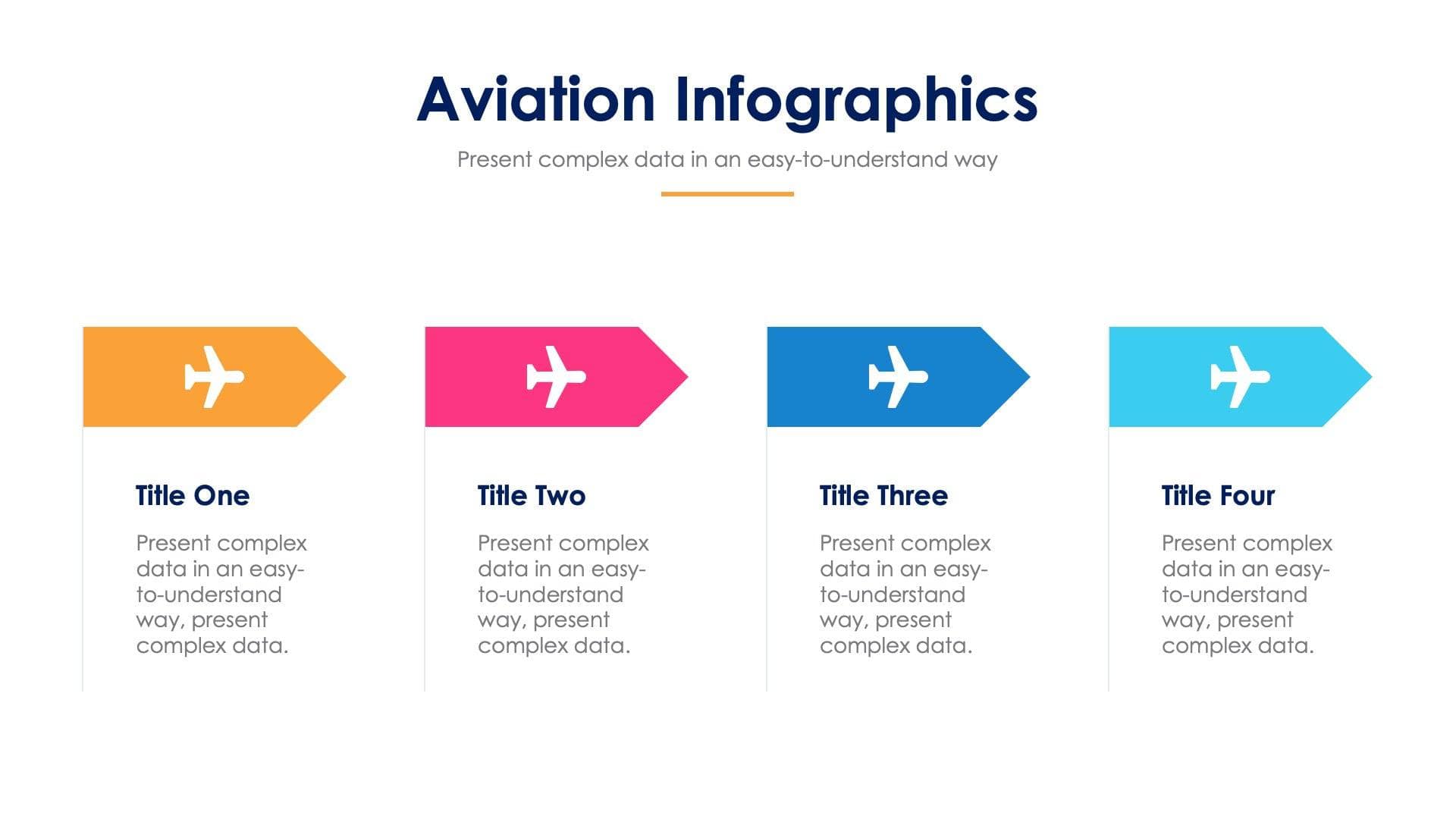 Aviation Infographics

Present complex data in an easy-to-understand way

Title One

Present complex data in an easy-to-understand way, present complex data.

Title Two

Present complex data in an easy-to-understand way, present complex data.

Title Three

Present complex data in an easy-to-understand way, present complex data.

Title Four

Present complex data in an easy-to-understand way, present complex data.